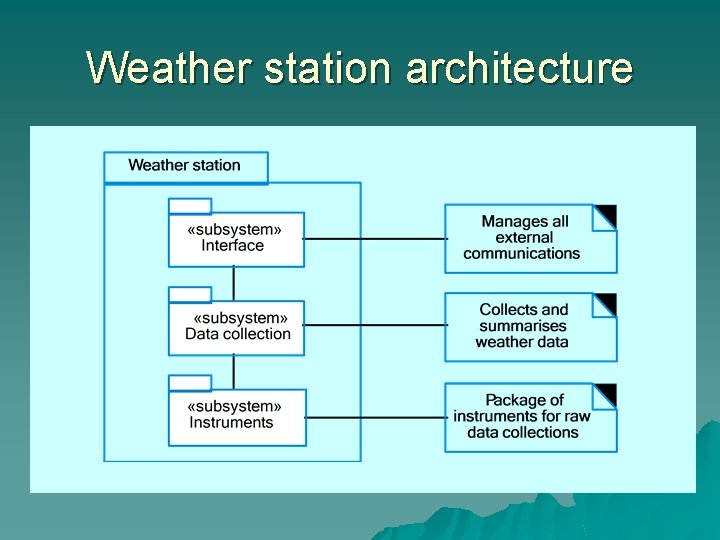 Weather station architecture

Weather station

«subsystem»
Interface

«subsystem»
Data collection

«subsystem»
Instruments

Manages all external communications

Collects and summarises weather data

Package of instruments for raw data collections